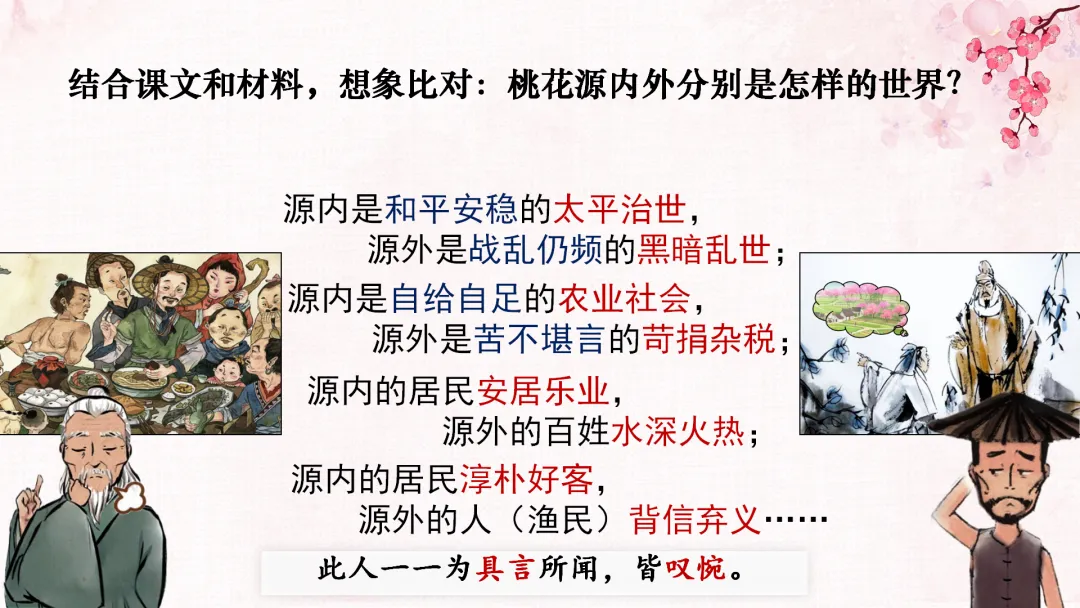 结合课文和材料，想象比对：桃花源内外分别是怎样的世界？

源内是和平安稳的太平治世，
源外是战乱仍频的黑暗乱世；

源内是自给自足的农业社会，
源外是苦不堪言的苛捐杂税；

源内的居民安居乐业，
源外的百姓水深火热；

源内的居民淳朴好客，
源外的人（渔民）背信弃义……

此人一一为具言所闻，皆叹惋。